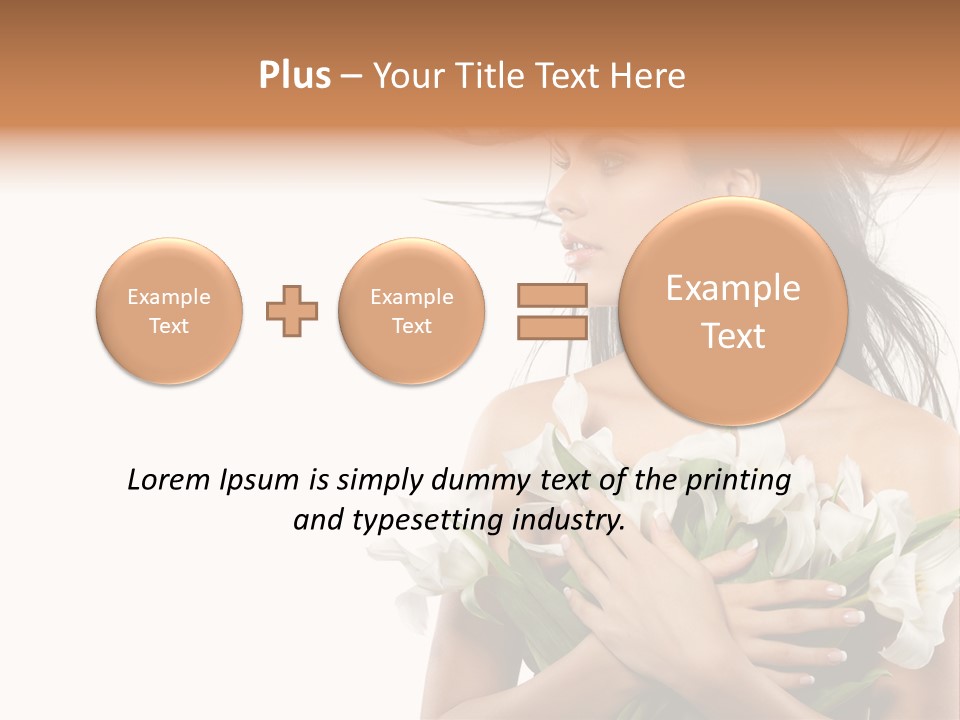 Plus – Your Title Text Here

Example Text

Example Text

Example Text

Lorem Ipsum is simply dummy text of the printing and typesetting industry.